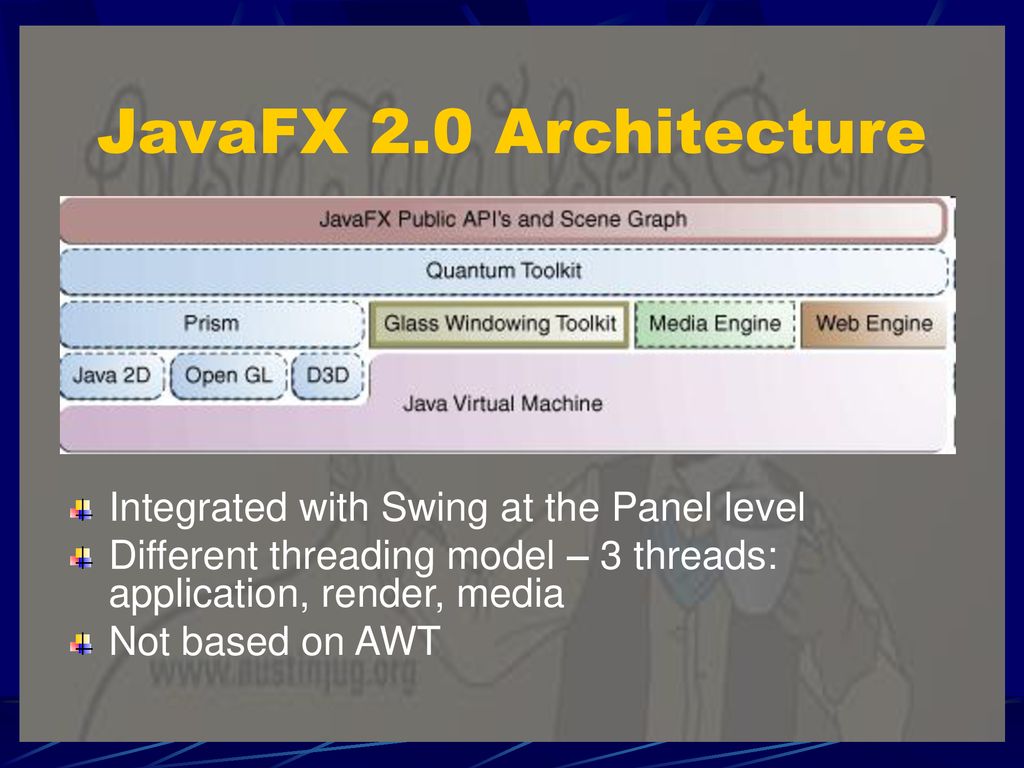 JavaFX 2.0 Architecture

JavaFX Public API's and Scene Graph

Quantum Toolkit

Prism

Glass Windowing Toolkit

Media Engine

Web Engine

Java 2D

Open GL

D3D

Java Virtual Machine

Integrated with Swing at the Panel level

Different threading model – 3 threads: application, render, media

Not based on AWT

www.austinjug.org